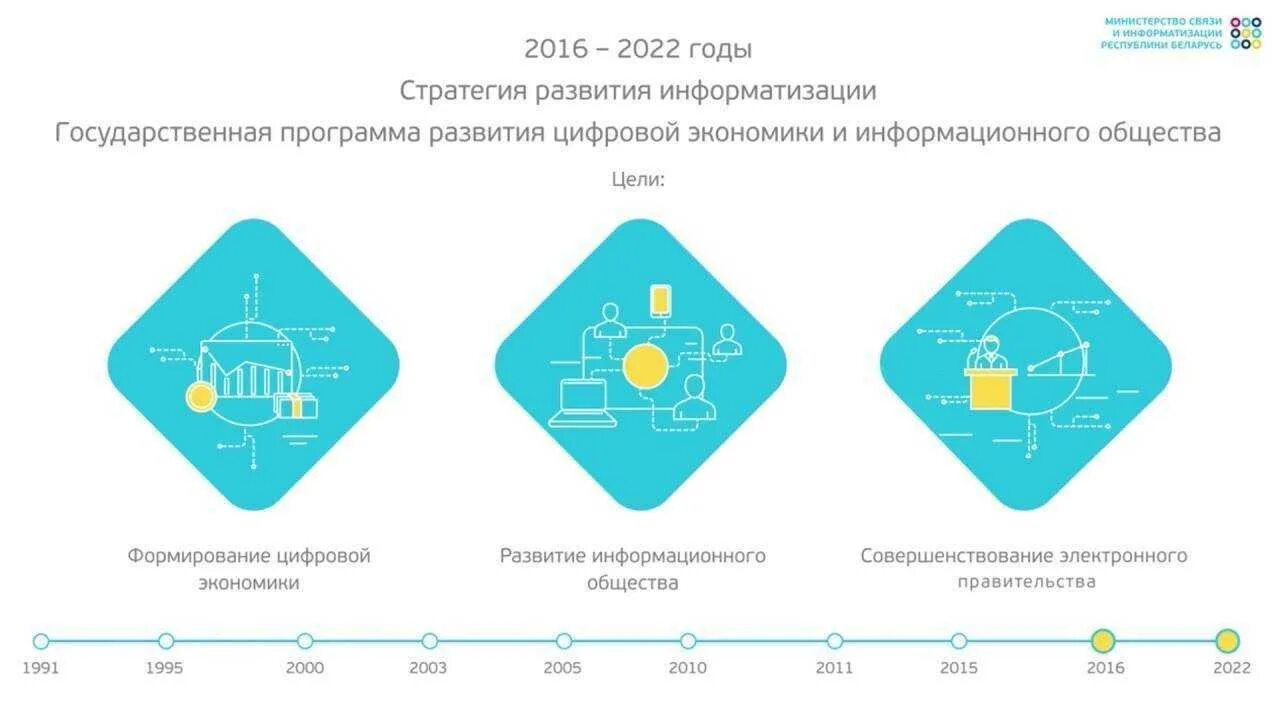 МИНИСТЕРСТВО СВЯЗИ
И ИНФОРМАТИЗАЦИИ
РЕСПУБЛИКИ БЕЛАРУСЬ

2016 – 2022 годы

Стратегия развития информатизации

Государственная программа развития цифровой экономики и информационного общества

Цели:

Формирование цифровой экономики

Развитие информационного общества

Совершенствование электронного правительства

1991 1995 2000 2003 2005 2010 2011 2015 2016 2022